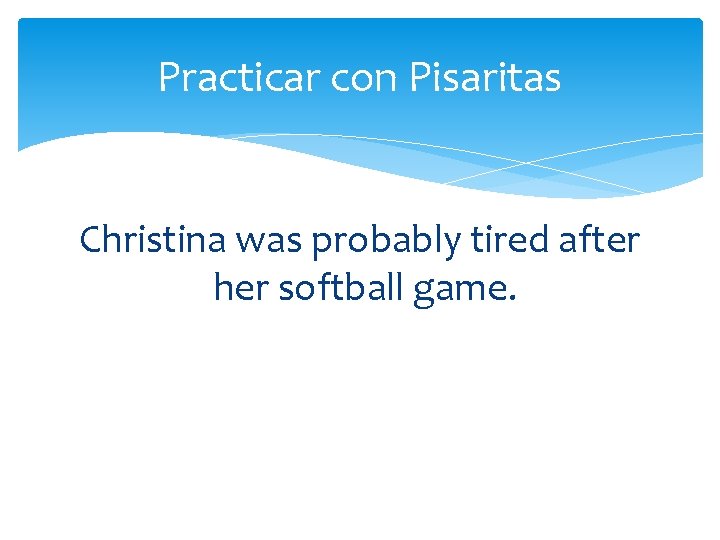 Practicar con Pisaritas

Christina was probably tired after her softball game.